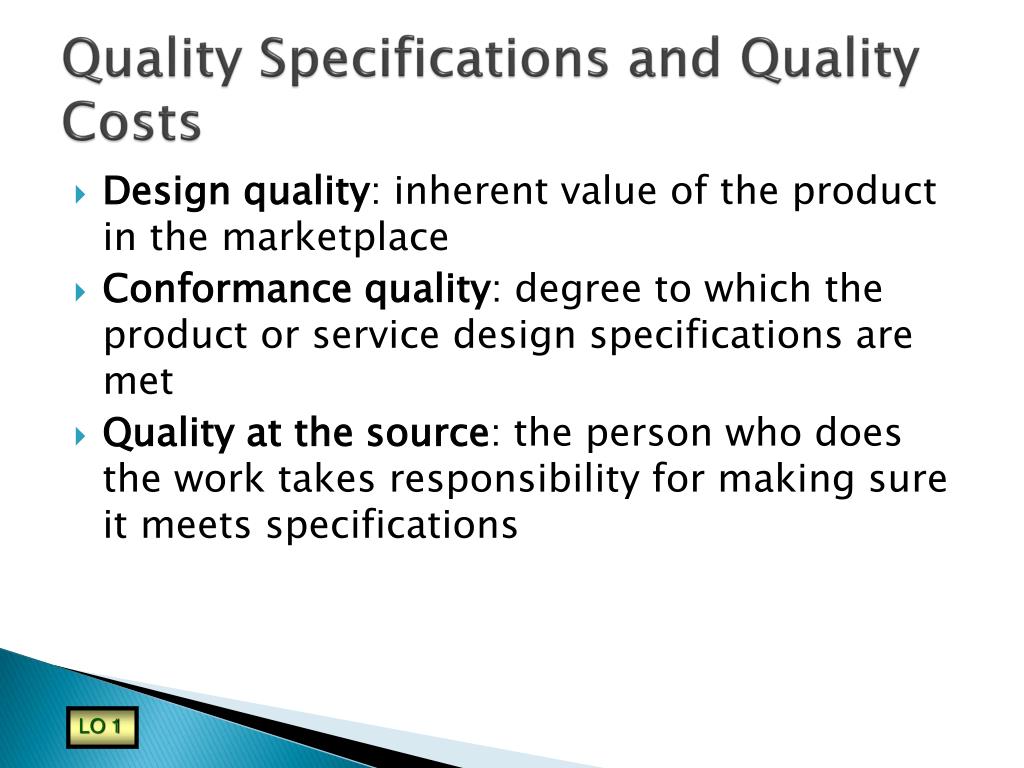 Quality Specifications and Quality Costs

Design quality: inherent value of the product in the marketplace

Conformance quality: degree to which the product or service design specifications are met

Quality at the source: the person who does the work takes responsibility for making sure it meets specifications

LO 1